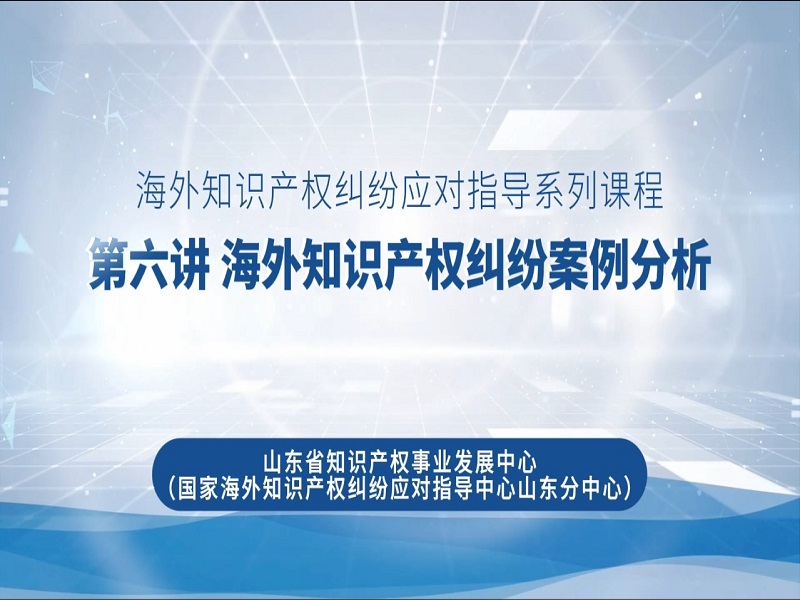 海外知识产权纠纷应对指导系列课程

第六讲 海外知识产权纠纷案例分析

山东省知识产权事业发展中心
(国家海外知识产权纠纷应对指导中心山东分中心)